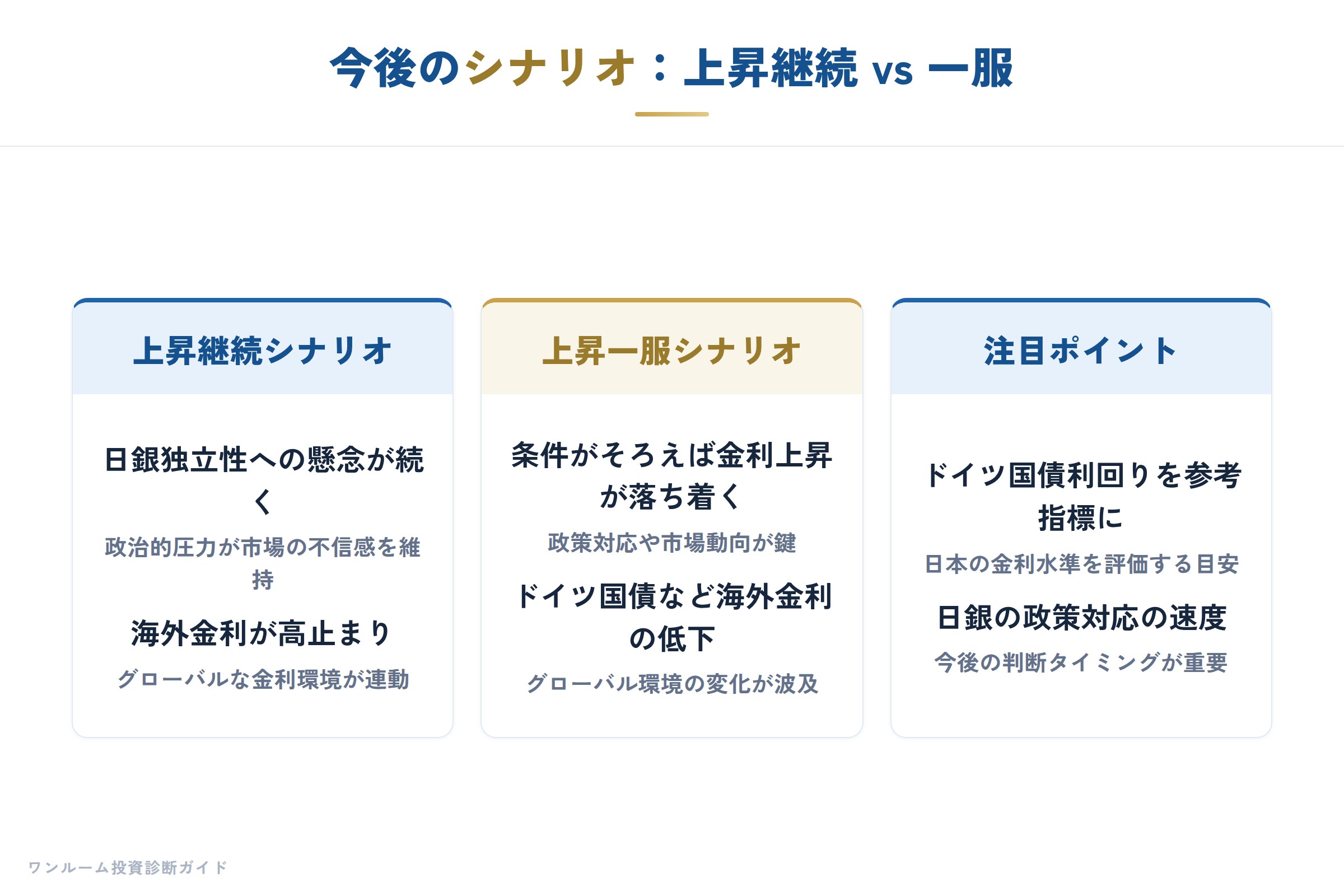 今後のシナリオ：上昇継続 vs 一服

上昇継続シナリオ

日銀独立性への懸念が続く

政治的圧力が市場の不信感を維持

海外金利が高止まり

グローバルな金利環境が連動

上昇一服シナリオ

条件がそろえば金利上昇が落ち着く

政策対応や市場動向が鍵

ドイツ国債など海外金利の低下

グローバル環境の変化が波及

注目ポイント

ドイツ国債利回りを参考指標に

日本の金利水準を評価する目安

日銀の政策対応の速度

今後の判断タイミングが重要

ワンルーム投資診断ガイド